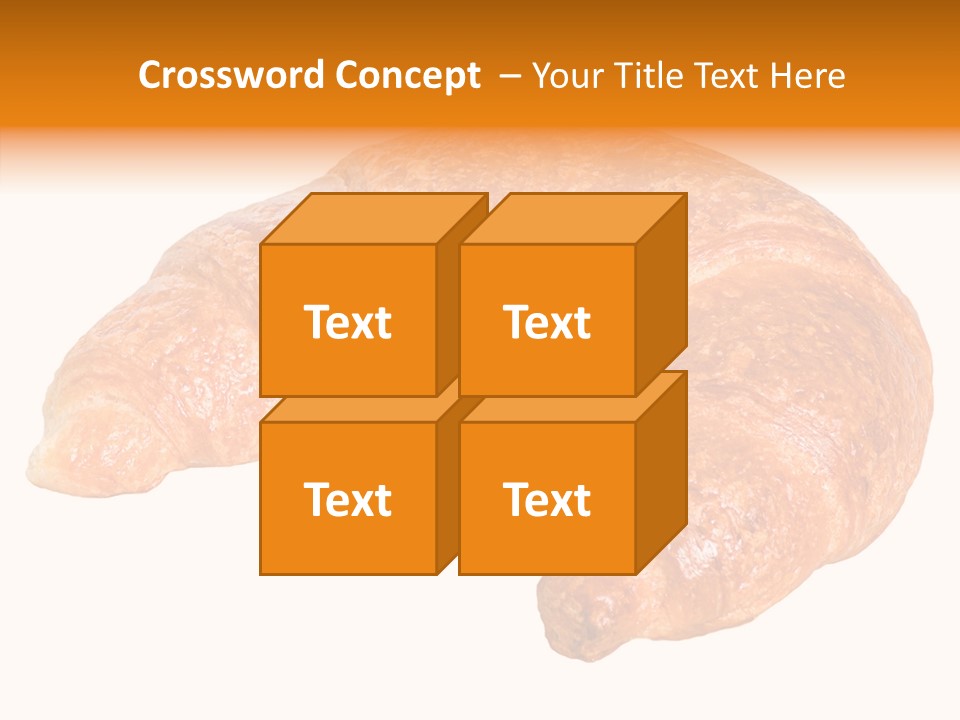 Crossword Concept – Your Title Text Here

Text

Text

Text

Text